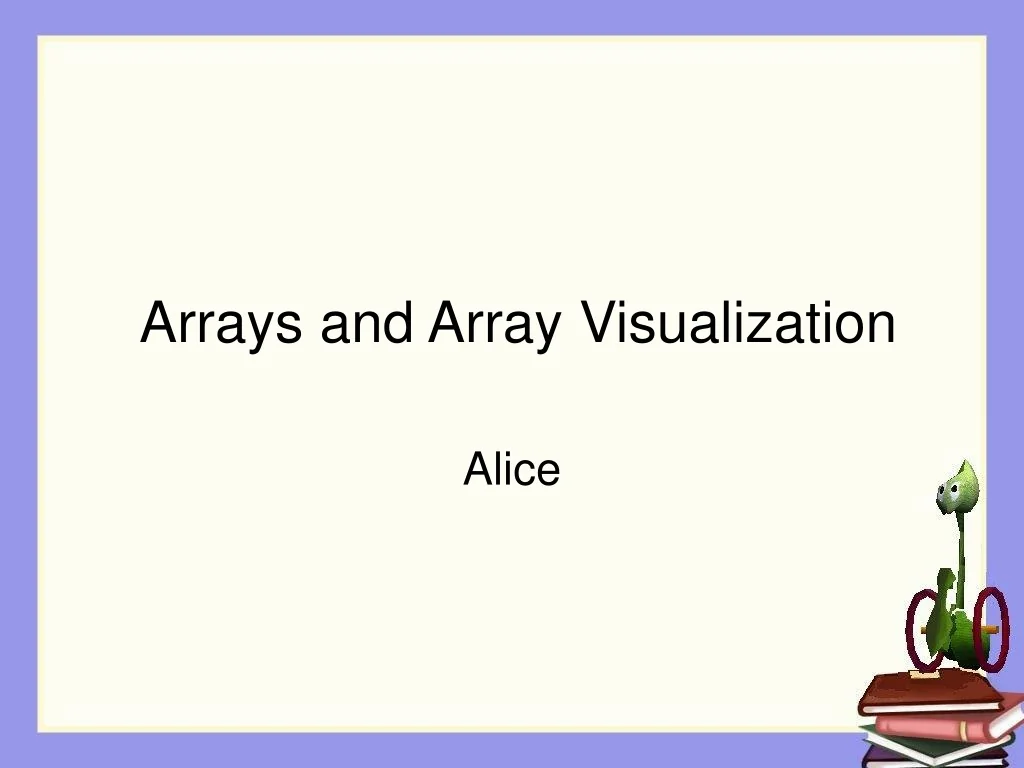 Arrays and Array Visualization

Alice